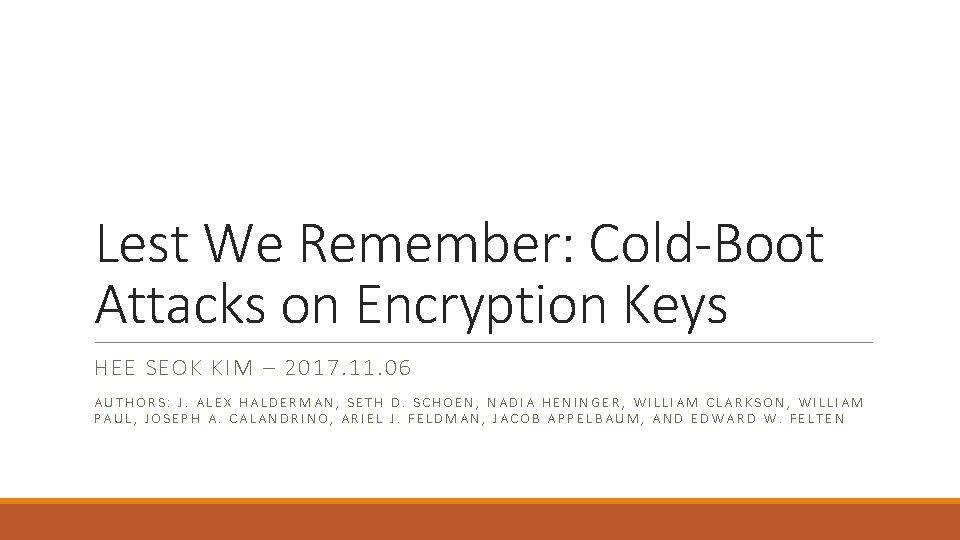 Lest We Remember: Cold-Boot Attacks on Encryption Keys

HEE SEOK KIM – 2017.11.06

AUTHORS: J. ALEX HALDERMAN, SETH D. SCHOEN, NADIA HENINGER, WILLIAM CLARKSON, WILLIAM PAUL, JOSEPH A. CALANDRINO, ARIEL J. FELDMAN, JACOB APPELBAUM, AND EDWARD W. FELTEN